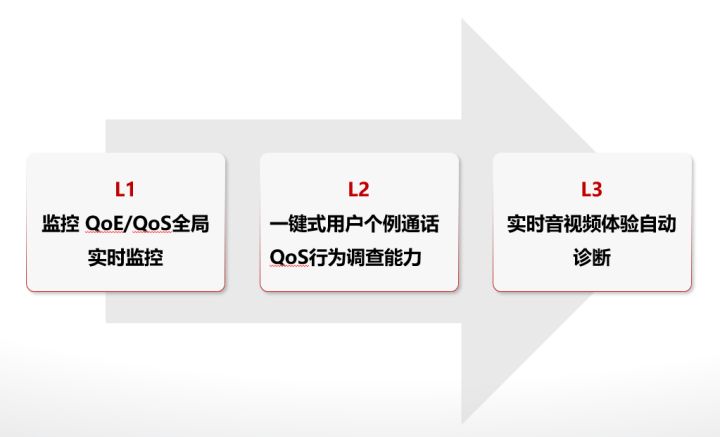 L1
监控 QoE/QoS全局实时监控

L2
一键式用户个例通话QoS行为调查能力

L3
实时音视频体验自动诊断